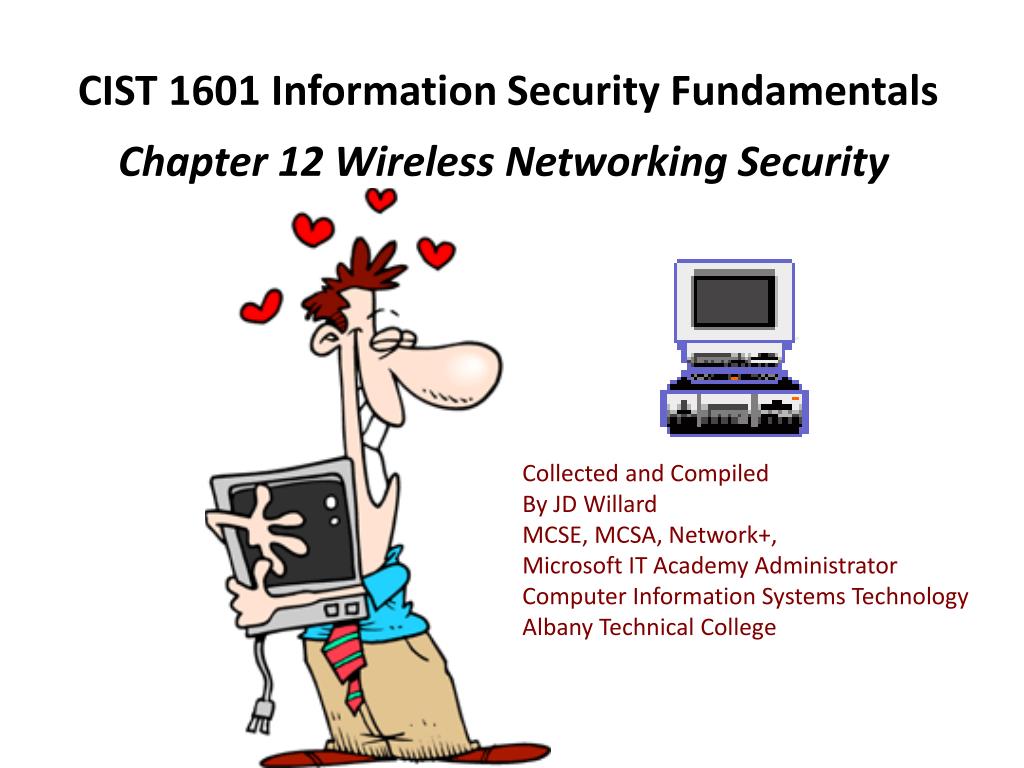 CIST 1601 Information Security Fundamentals

Chapter 12 Wireless Networking Security

Collected and Compiled
By JD Willard
MCSE, MCSA, Network+,
Microsoft IT Academy Administrator
Computer Information Systems Technology
Albany Technical College